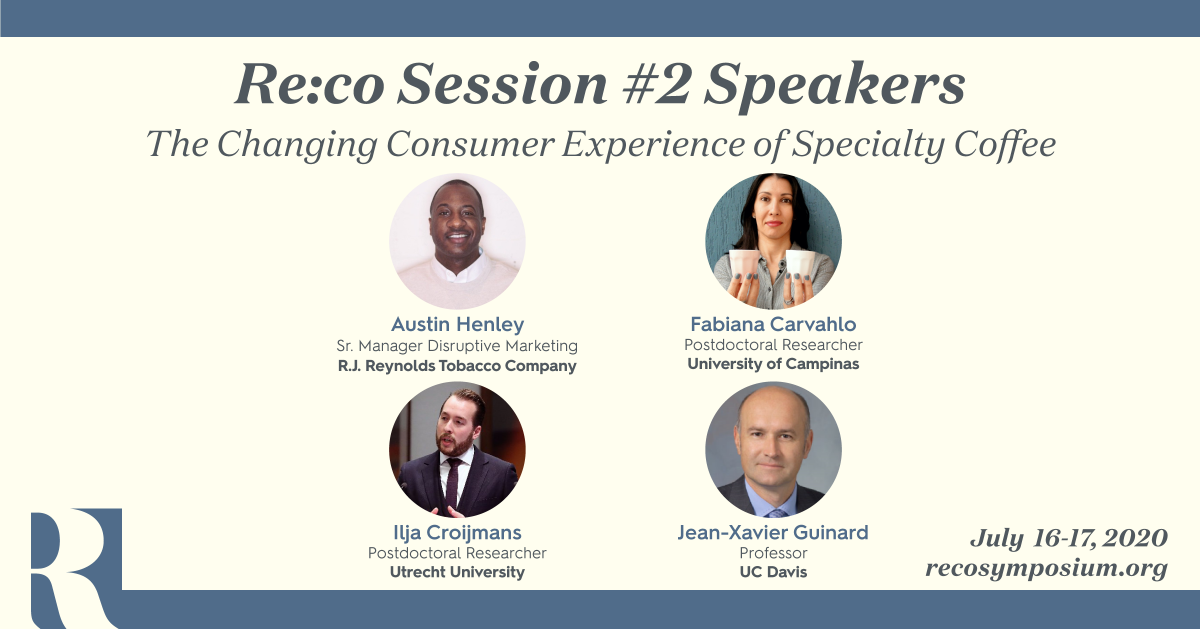 Re:co Session #2 Speakers

The Changing Consumer Experience of Specialty Coffee

Austin Henley
Sr. Manager Disruptive Marketing
R.J. Reynolds Tobacco Company

Fabiana Carvahlo
Postdoctoral Researcher
University of Campinas

Ilja Croijmans
Postdoctoral Researcher
Utrecht University

Jean-Xavier Guinard
Professor
UC Davis

R

July 16-17, 2020
recosymposium.org